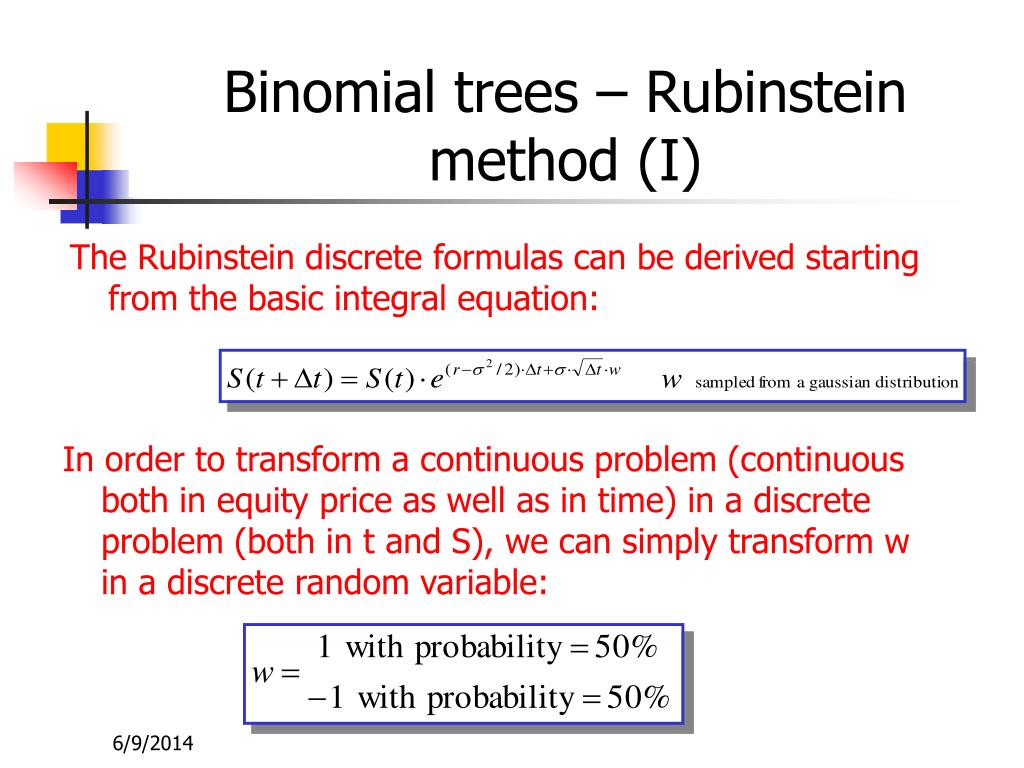 Binomial trees – Rubinstein method (I)

The Rubinstein discrete formulas can be derived starting from the basic integral equation:

$S(t+\Delta t) = S(t) \cdot e^{(r-\sigma^2/2)\cdot\Delta t+\sigma\cdot\sqrt{\Delta t}\cdot w}$ $w$ sampled from a gaussian distribution

In order to transform a continuous problem (continuous both in equity price as well as in time) in a discrete problem (both in t and S), we can simply transform w in a discrete random variable:

$w = \begin{matrix} 1 \text{ with probability} = 50\% \\ -1 \text{ with probability} = 50\% \end{matrix}$

6/9/2014